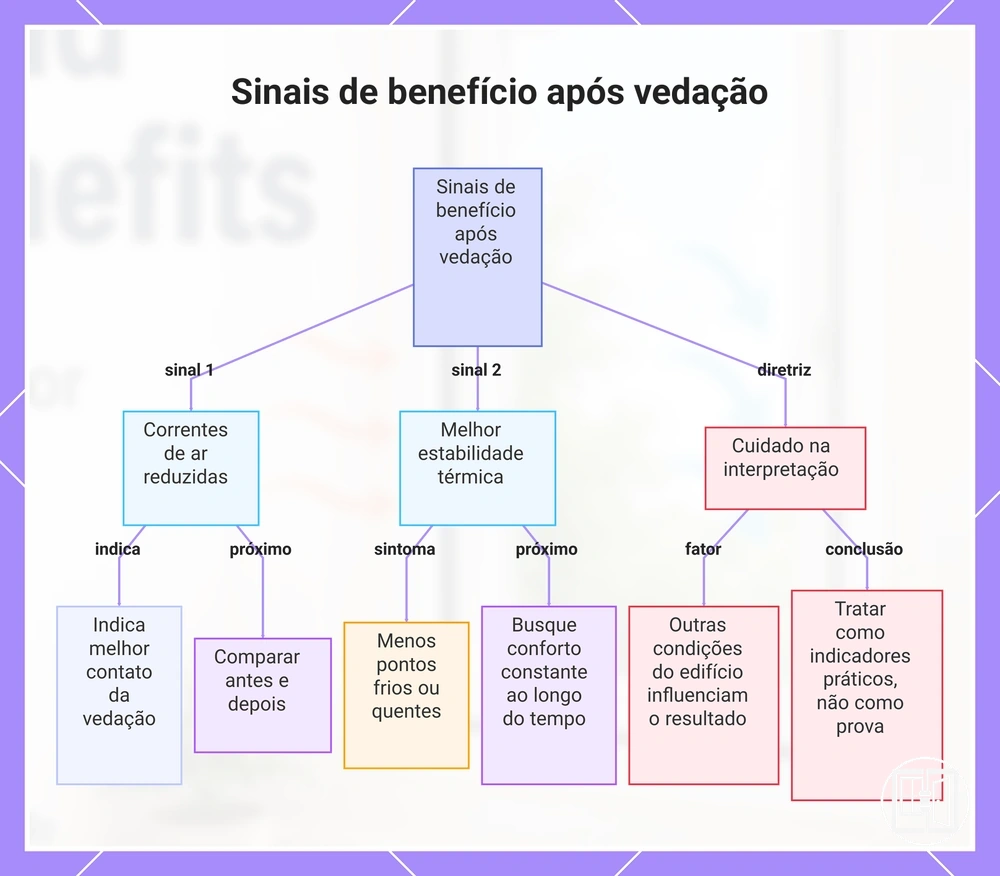 Sinais de benefício após vedação

Sinais de benefício após vedação

sinal 1

sinal 2

diretriz

Correntes de ar reduzidas

Melhor estabilidade térmica

Cuidado na interpretação

indica

próximo

sintoma

próximo

fator

conclusão

Indica melhor contato da vedação

Comparar antes e depois

Menos pontos frios ou quentes

Busque conforto constante ao longo do tempo

Outras condições do edifício influenciam o resultado

Tratar como indicadores práticos, não como prova